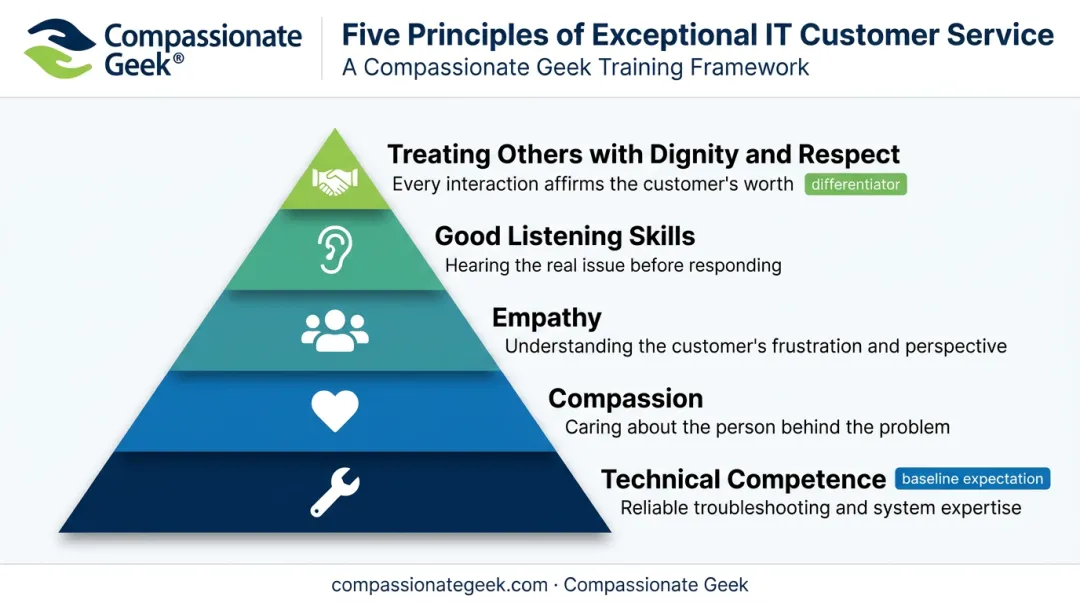 Compassionate Geek®

Five Principles of Exceptional IT Customer Service
A Compassionate Geek Training Framework

Treating Others with Dignity and Respect
Every interaction affirms the customer's worth differentiator

Good Listening Skills
Hearing the real issue before responding

Empathy
Understanding the customer's frustration and perspective

Compassion
Caring about the person behind the problem

Technical Competence baseline expectation
Reliable troubleshooting and system expertise

compassionategeek.com · Compassionate Geek